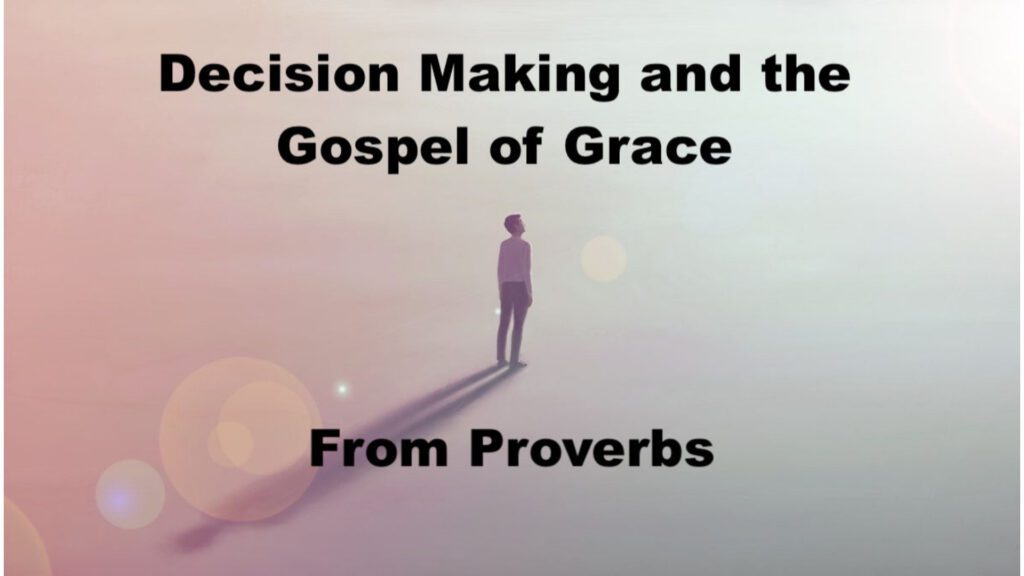 Decision Making and the Gospel of Grace

From Proverbs